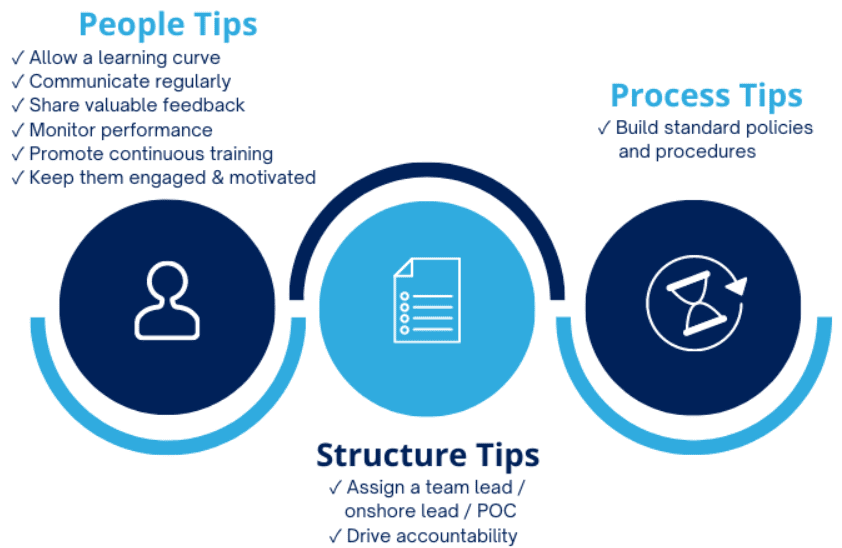 People Tips
✓ Allow a learning curve
✓ Communicate regularly
✓ Share valuable feedback
✓ Monitor performance
✓ Promote continuous training
✓ Keep them engaged & motivated

Process Tips
✓ Build standard policies and procedures

Structure Tips
✓ Assign a team lead / onshore lead / POC
✓ Drive accountability